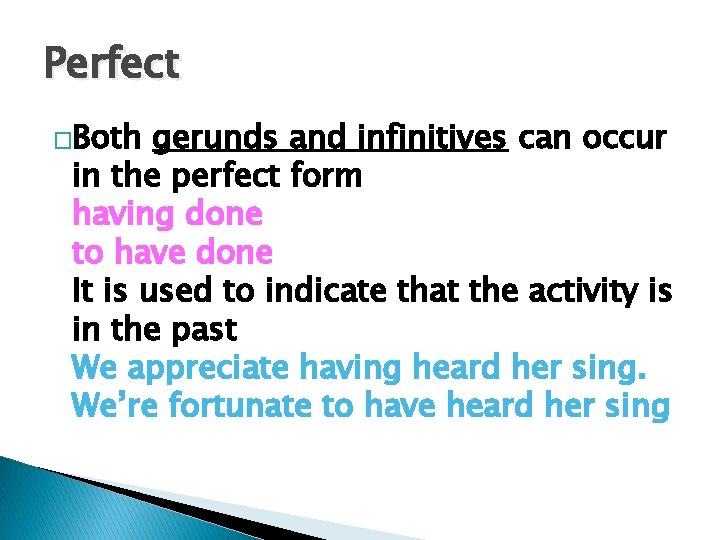 Perfect

□Both gerunds and infinitives can occur in the perfect form
having done
to have done
It is used to indicate that the activity is in the past
We appreciate having heard her sing.
We're fortunate to have heard her sing